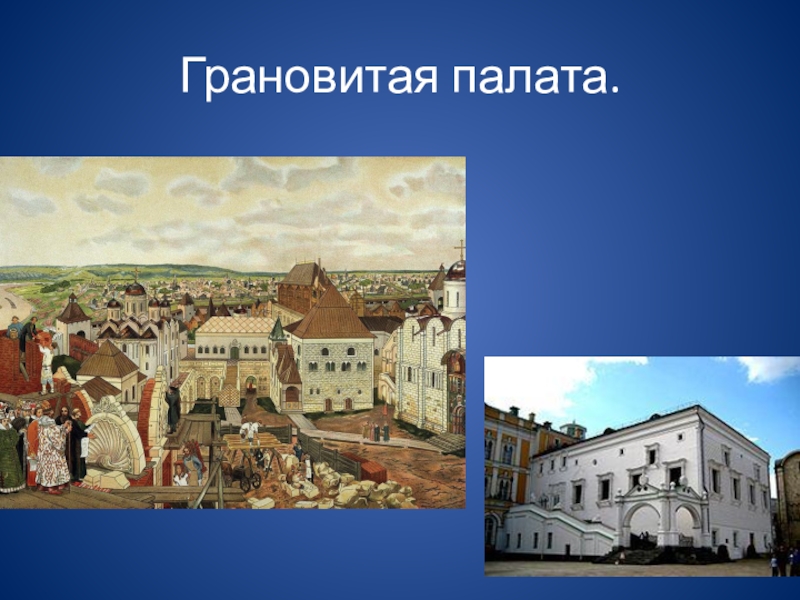 Грановитая палата.